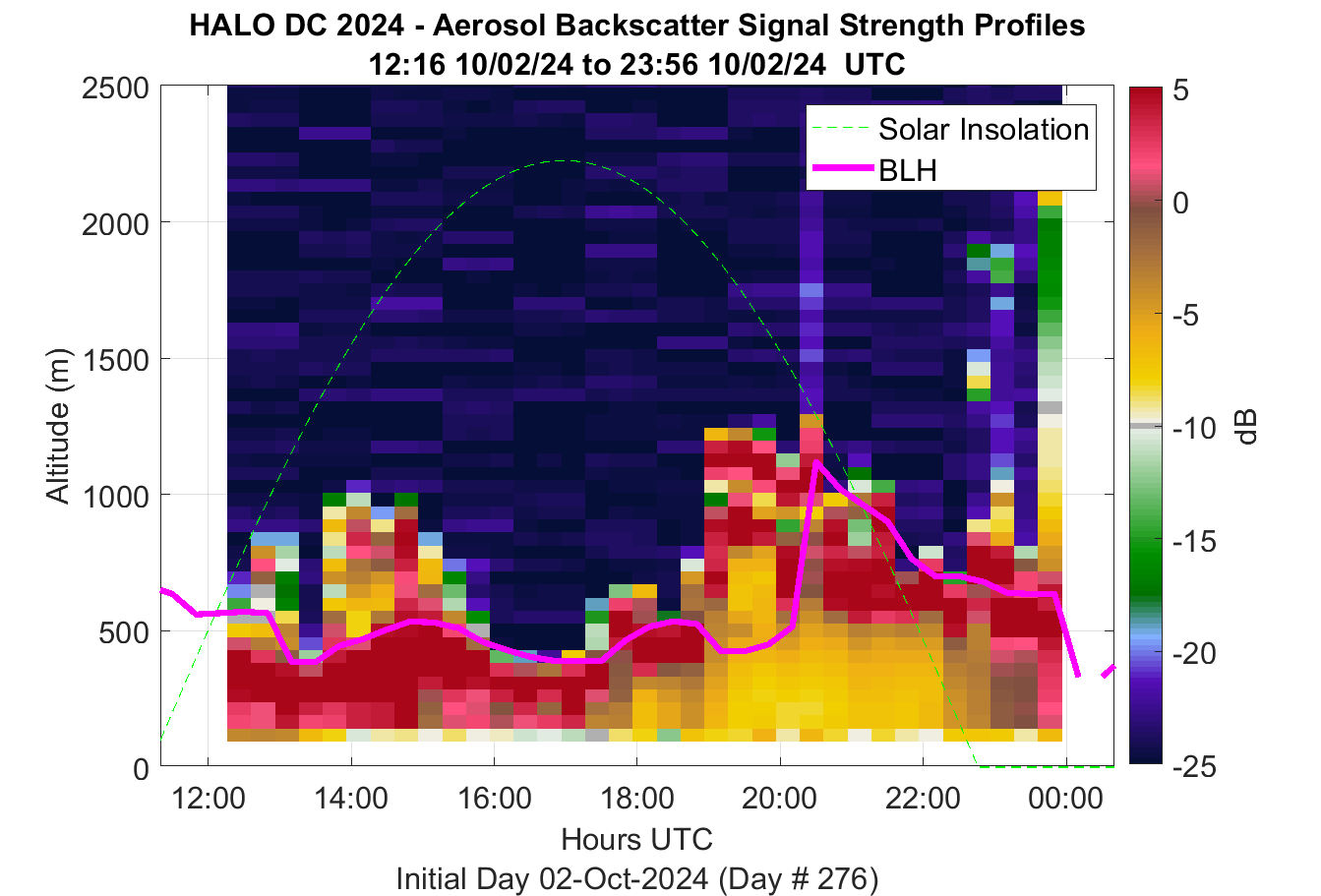 HALO DC 2024 - Aerosol Backscatter Signal Strength Profiles
12:16 10/02/24 to 23:56 10/02/24 UTC

Solar Insolation
BLH

Altitude (m)
2500
2000
1500
1000
500
0

12:00
14:00
16:00
18:00
20:00
22:00
00:00

Hours UTC
Initial Day 02-Oct-2024 (Day # 276)

5
0
-5
-10
-15
-20
-25
dB